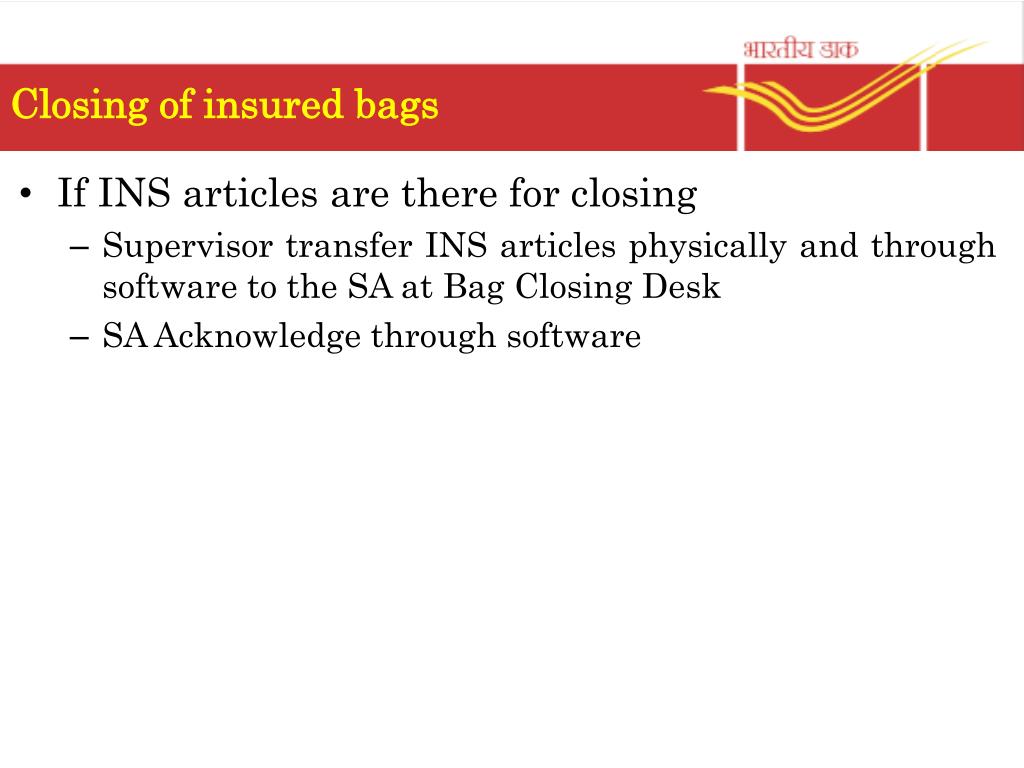 भारतीय डाक

Closing of insured bags

• If INS articles are there for closing
– Supervisor transfer INS articles physically and through software to the SA at Bag Closing Desk
– SA Acknowledge through software